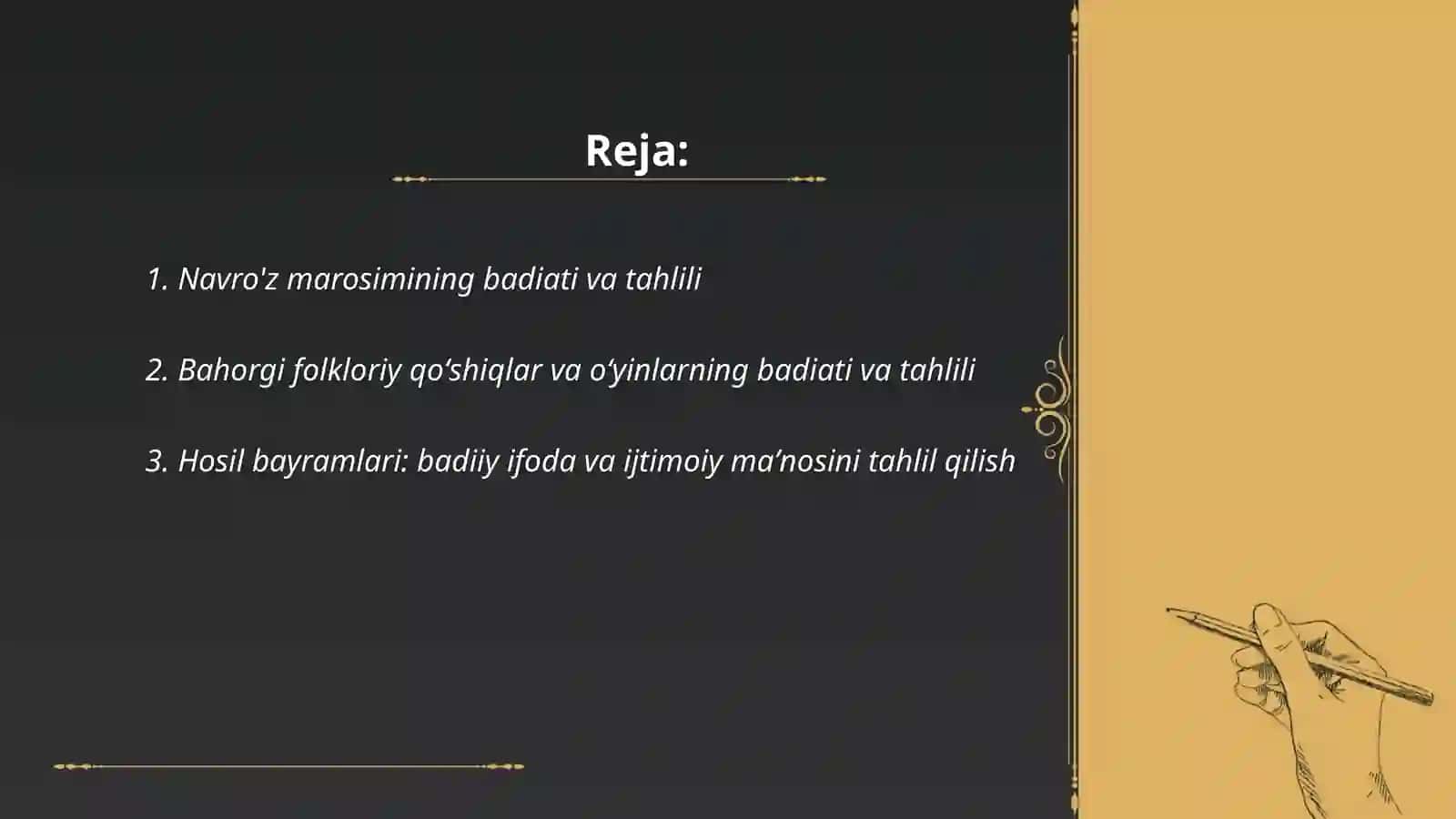 Reja:

1. Navro'z marosimining badiati va tahlili

2. Bahorgi folkloriy qo‘shiqlar va o‘yinlarning badiati va tahlili

3. Hosil bayramlari: badiiy ifoda va ijtimoiy ma’nosini tahlil qilish